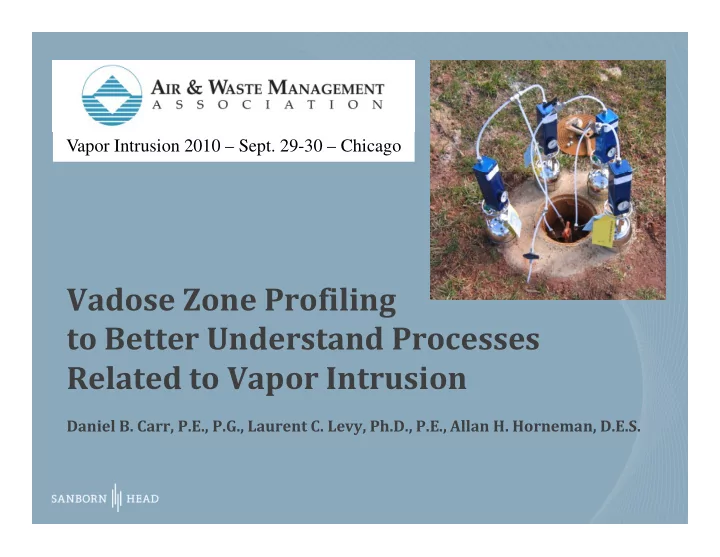 AIR & WASTE MANAGEMENT
ASSOCIATION

Vapor Intrusion 2010 – Sept. 29-30 – Chicago

Vadose Zone Profiling to Better Understand Processes Related to Vapor Intrusion

Daniel B. Carr, P.E., P.G., Laurent C. Levy, Ph.D., P.E., Allan H. Horneman, D.E.S.

SANBORN HEAD